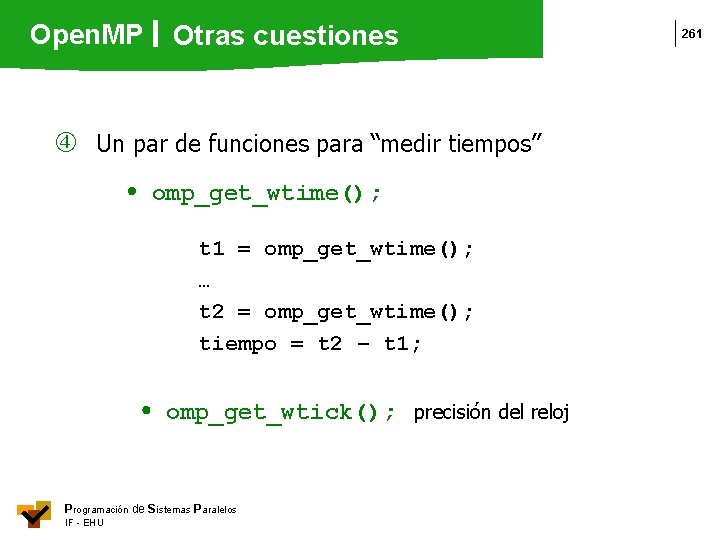 OpenMP | Otras cuestiones

261

④ Un par de funciones para “medir tiempos”

• omp_get_wtime();

t1 = omp_get_wtime();
…
t2 = omp_get_wtime();
tiempo = t2 – t1;

• omp_get_wtick(); precisión del reloj

Programación de Sistemas Paralelos
IF - EHU